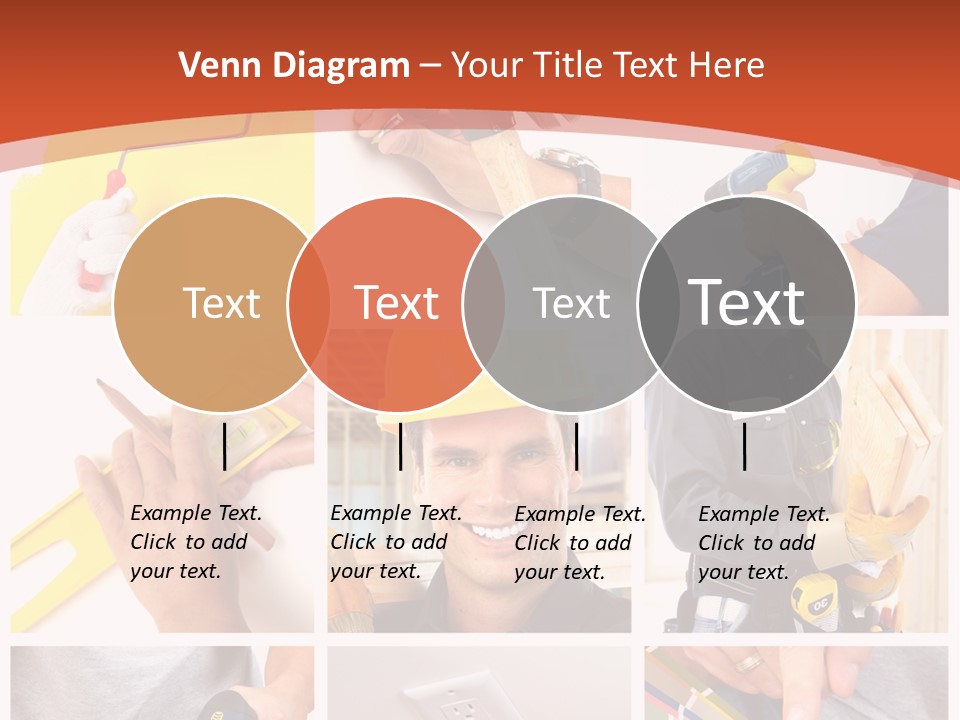 Venn Diagram – Your Title Text Here

Text

Text

Text

Text

Example Text. Click to add your text.

Example Text. Click to add your text.

Example Text. Click to add your text.

Example Text. Click to add your text.